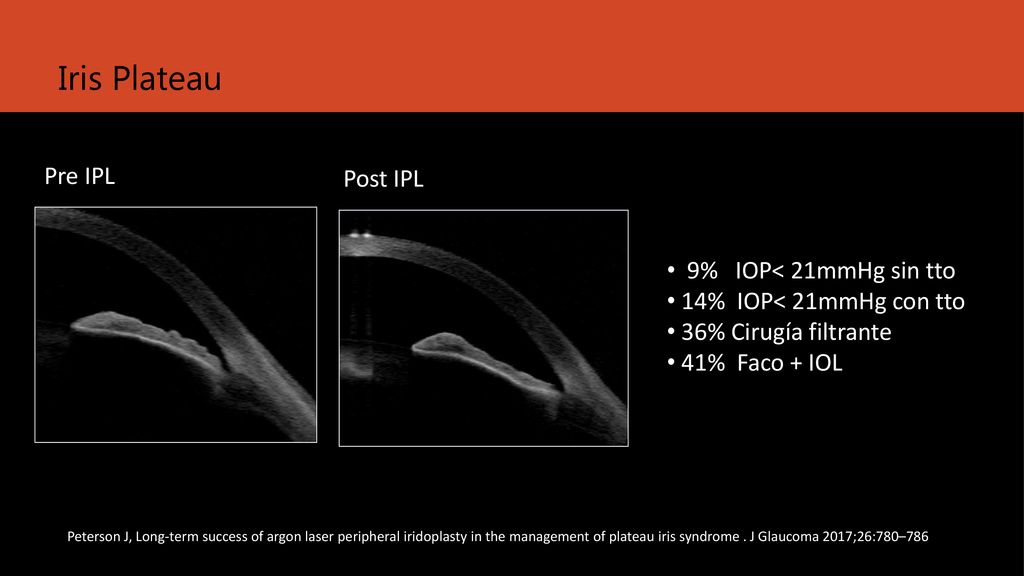 Iris Plateau

Pre IPL

Post IPL

• 9% IOP< 21mmHg sin tto
• 14% IOP< 21mmHg con tto
• 36% Cirugía filtrante
• 41% Faco + IOL

Peterson J, Long-term success of argon laser peripheral iridoplasty in the management of plateau iris syndrome . J Glaucoma 2017;26:780–786